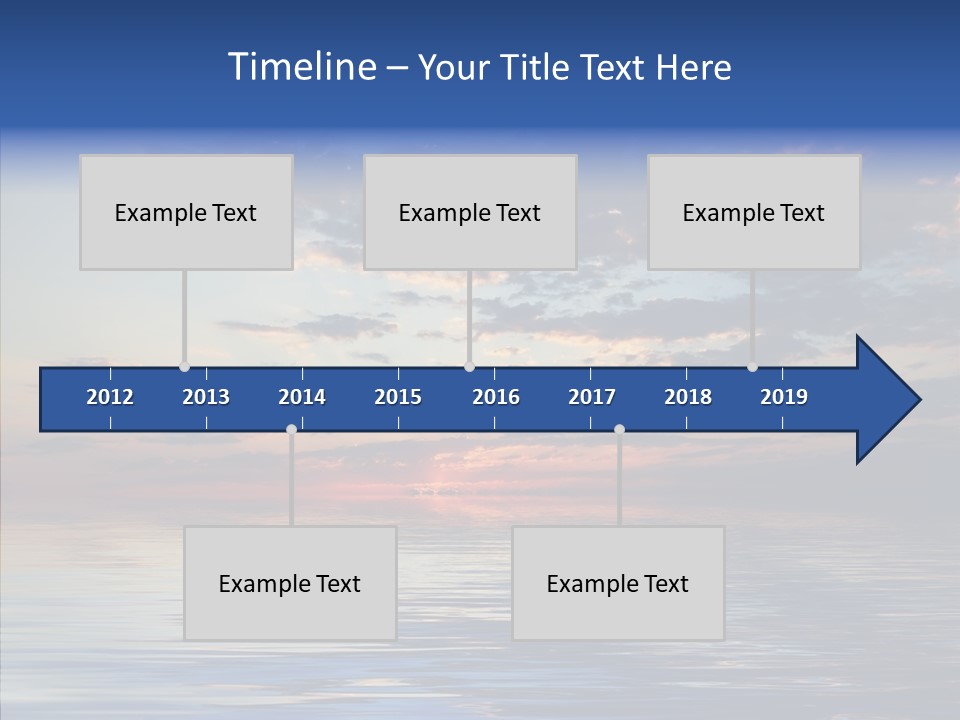 Timeline – Your Title Text Here

Example Text

Example Text

Example Text

2012 2013 2014 2015 2016 2017 2018 2019

Example Text

Example Text